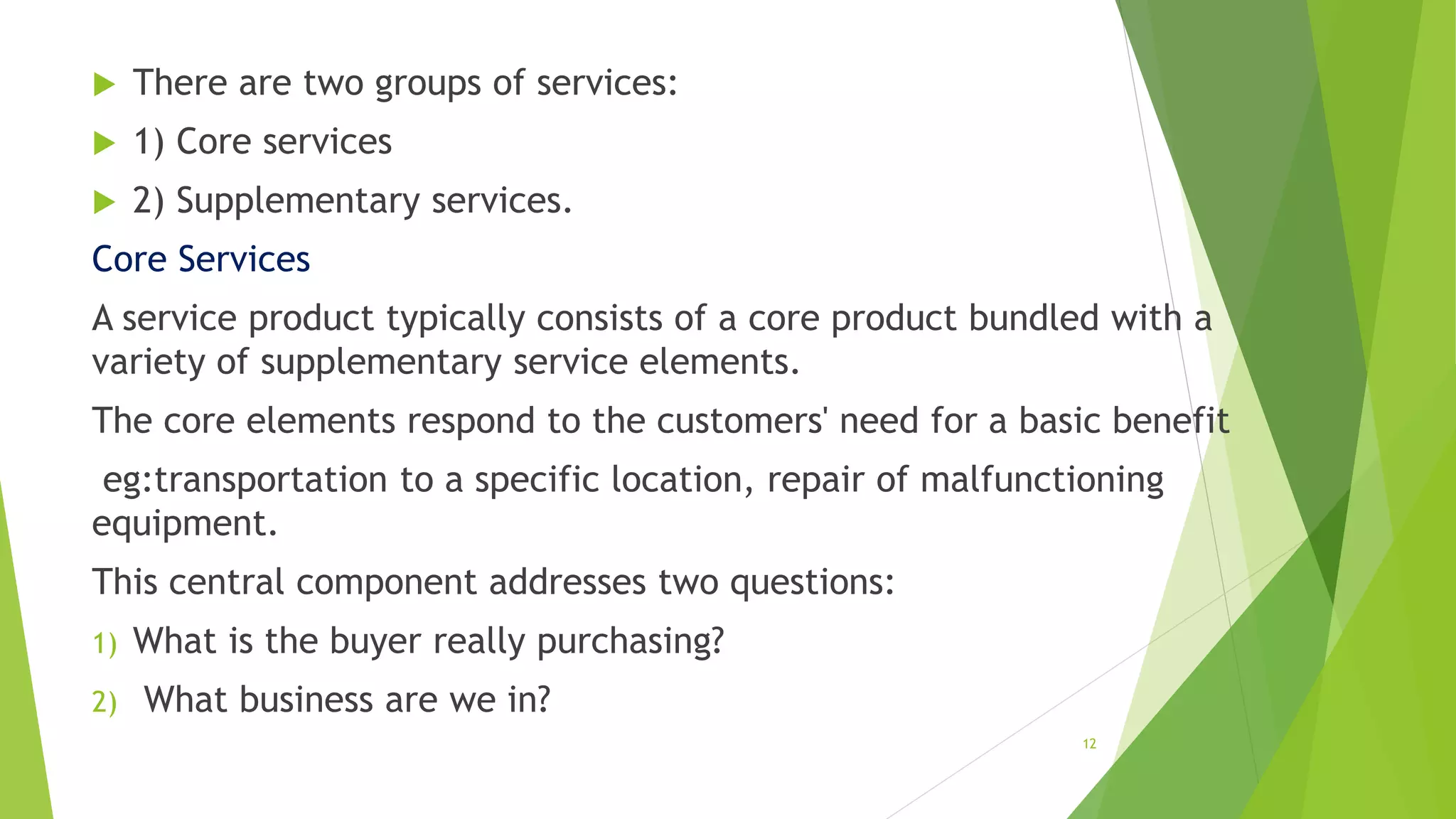 There are two groups of services:

1) Core services

2) Supplementary services.

Core Services

A service product typically consists of a core product bundled with a variety of supplementary service elements.

The core elements respond to the customers' need for a basic benefit

eg:transportation to a specific location, repair of malfunctioning equipment.

This central component addresses two questions:

1) What is the buyer really purchasing?

2) What business are we in?

12